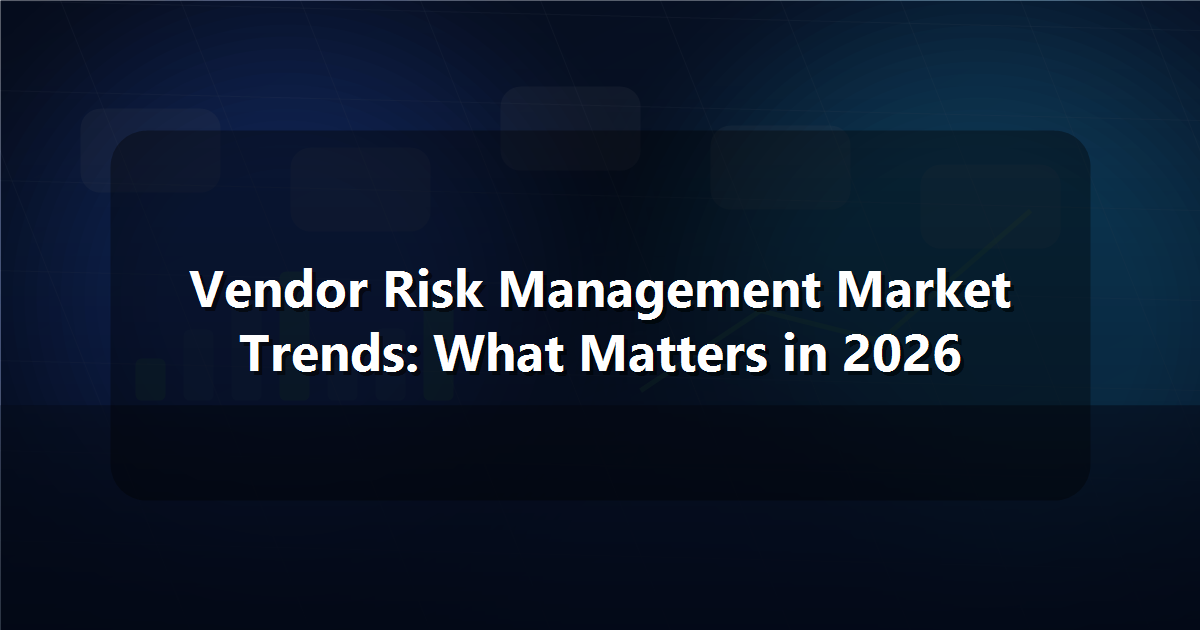 Vendor Risk Management Market Trends: What Matters in 2026